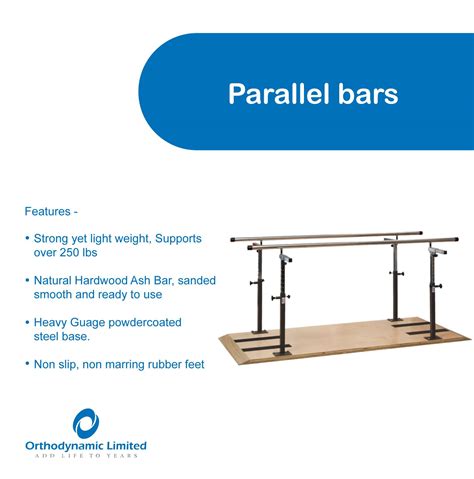 Parallel bars

Features -

• Strong yet light weight, Supports over 250 lbs

• Natural Hardwood Ash Bar, sanded smooth and ready to use

• Heavy Guage powdercoated steel base.

• Non slip, non marring rubber feet

Orthodynamic Limited
ADD LIFE TO YEARS